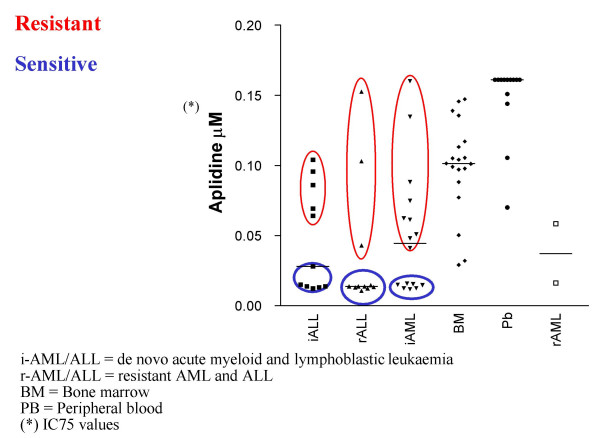 Resistant

Sensitive

(*)

Aplidine $\mu$M

0.20
0.15
0.10
0.05
0.00

iALL
rALL
iAML
BM
Pb
rAML

i-AML/ALL = de novo acute myeloid and lymphoblastic leukaemia
r-AML/ALL = resistant AML and ALL
BM = Bone marrow
PB = Peripheral blood
(*) IC75 values